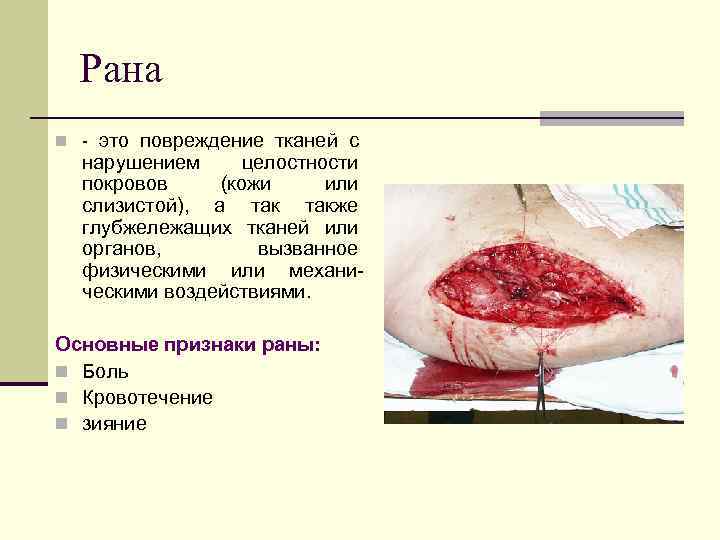 Рана

- это повреждение тканей с нарушением целостности покровов (кожи или слизистой), а так также глубжележащих тканей или органов, вызванное физическими или механическими воздействиями.

Основные признаки раны:
Боль
Кровотечение
зияние